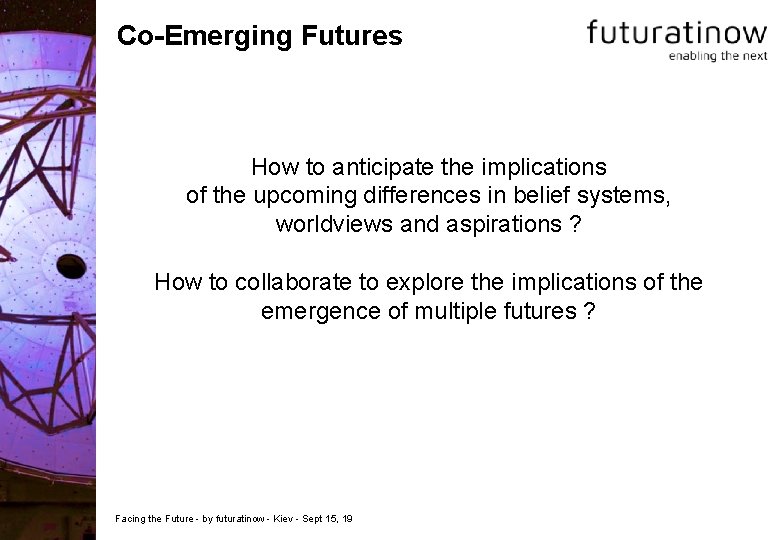 Co-Emerging Futures

futuratinow
enabling the next

How to anticipate the implications of the upcoming differences in belief systems, worldviews and aspirations ?

How to collaborate to explore the implications of the emergence of multiple futures ?

Facing the Future - by futuratinow - Kiev - Sept 15, 19